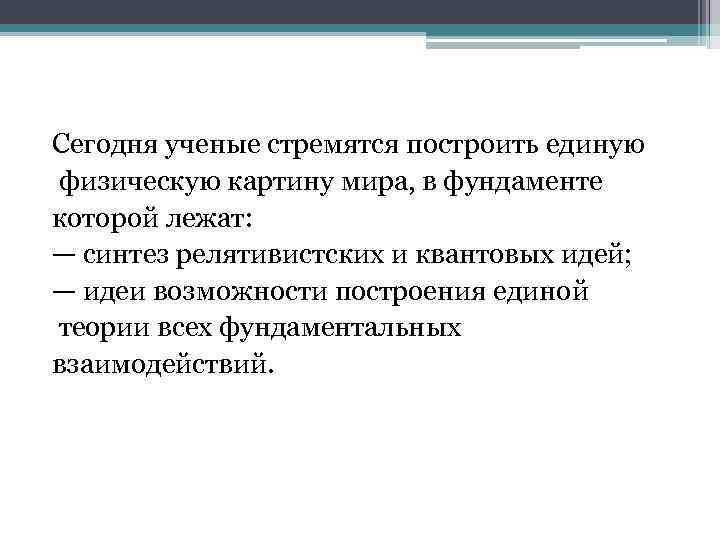 Сегодня ученые стремятся построить единую физическую картину мира, в фундаменте которой лежат:
— синтез релятивистских и квантовых идей;
— идеи возможности построения единой теории всех фундаментальных взаимодействий.